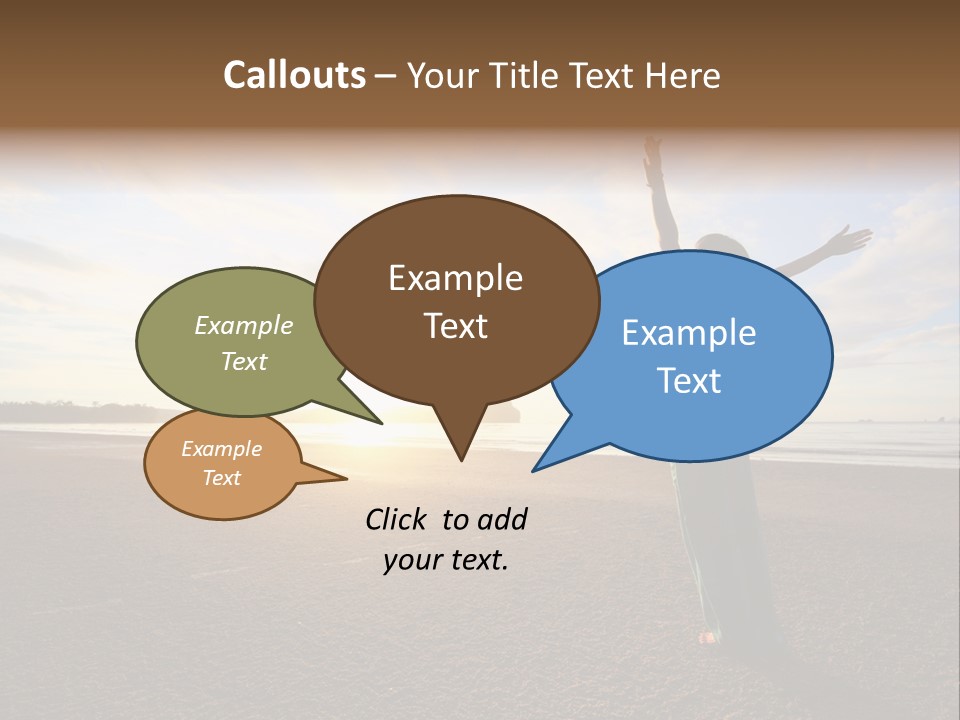 Callouts – Your Title Text Here

Example Text

Example Text

Example Text

Example Text

Click to add your text.